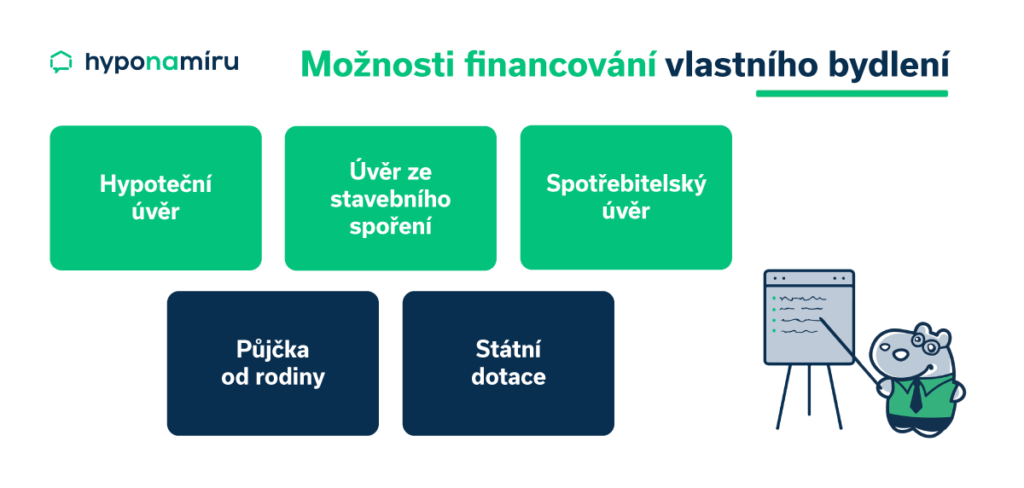 hyponamíru

Možnosti financování vlastního bydlení

Hypoteční úvěr

Úvěr ze stavebního spoření

Spotřebitelský úvěr

Půjčka od rodiny

Státní dotace